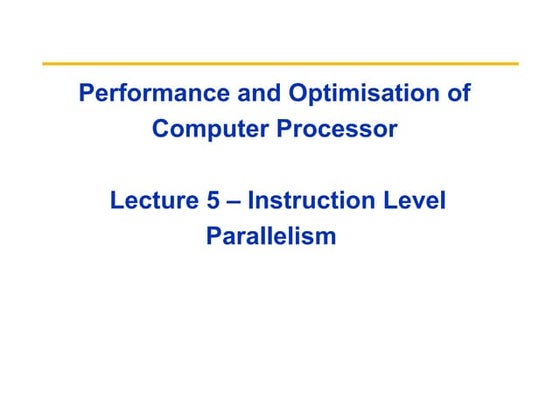 Performance and Optimisation of Computer Processor

Lecture 5 – Instruction Level Parallelism